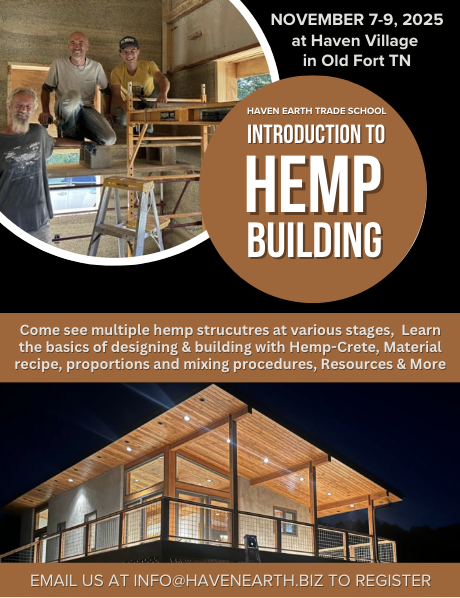 NOVEMBER 7-9, 2025
at Haven Village
in Old Fort TN

HAVEN EARTH TRADE SCHOOL

INTRODUCTION TO

HEMP

BUILDING

Come see multiple hemp strucutres at various stages, Learn the basics of designing & building with Hemp-Crete, Material recipe, proportions and mixing procedures, Resources & More

EMAIL US AT INFO@HAVENEARTH.BIZ TO REGISTER